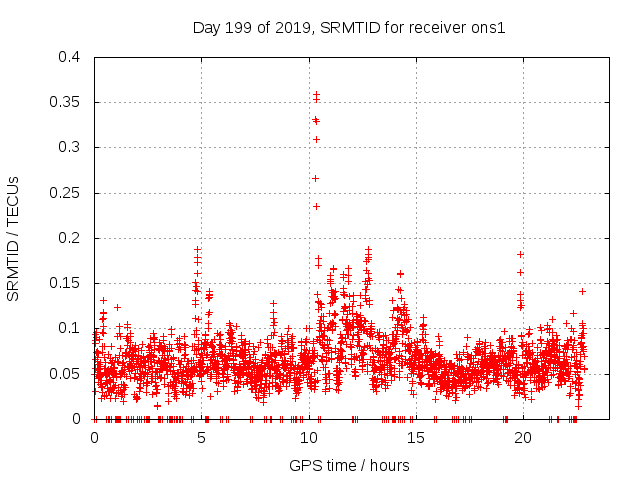 Day 199 of 2019, SRMTID for receiver ons1

SRMTID / TECUs

0.4
0.35
0.3
0.25
0.2
0.15
0.1
0.05
0

0
5
10
15
20

GPS time / hours